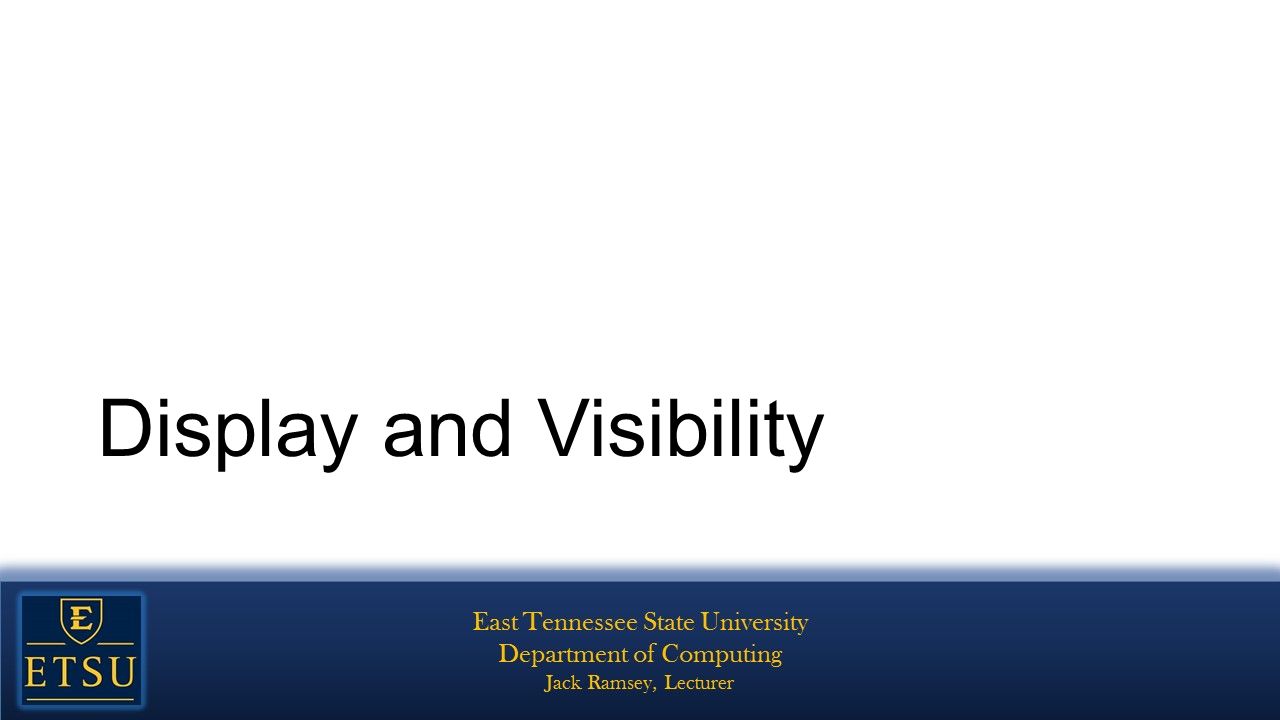 Display and Visibility

E
ETSU

East Tennessee State University
Department of Computing
Jack Ramsey, Lecturer